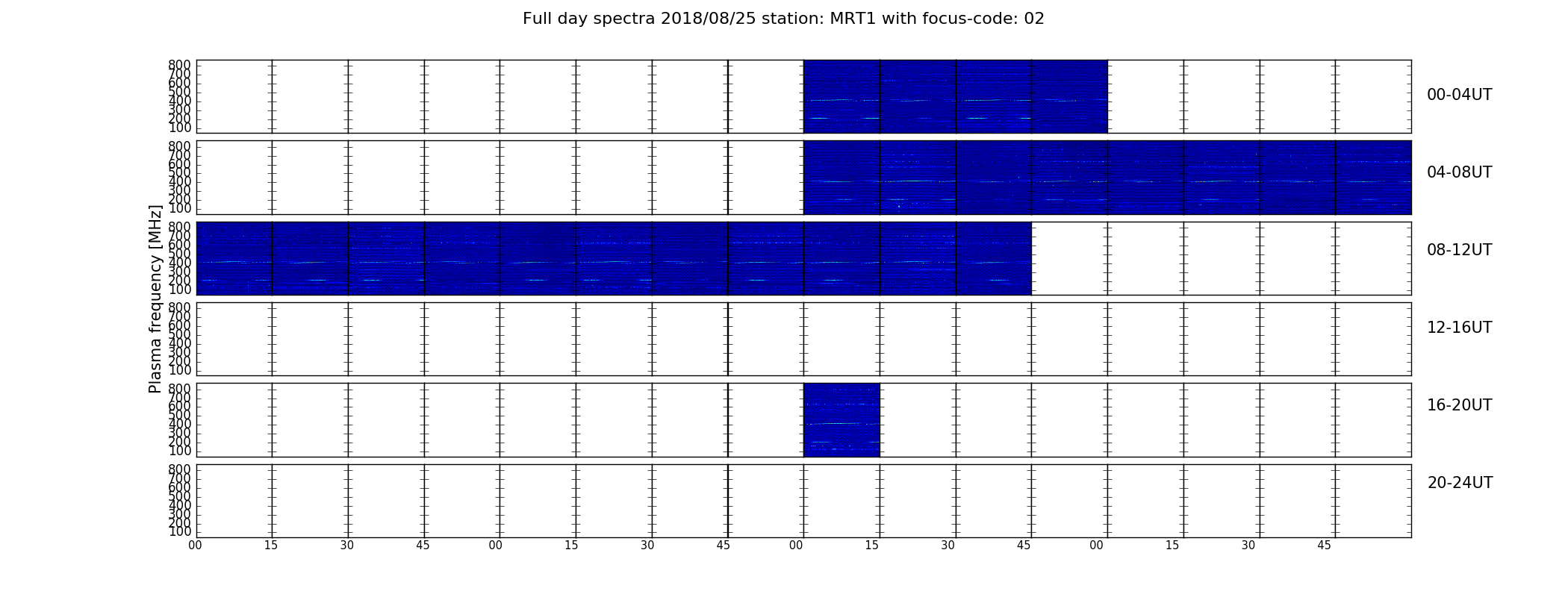 Full day spectra 2018/08/25 station: MRT1 with focus-code: 02

Plasma frequency [MHz]

800
700
600
500
400
300
200
100

00-04UT

800
700
600
500
400
300
200
100

04-08UT

800
700
600
500
400
300
200
100

08-12UT

800
700
600
500
400
300
200
100

12-16UT

800
700
600
500
400
300
200
100

16-20UT

800
700
600
500
400
300
200
100

20-24UT

00 15 30 45 00 15 30 45 00 15 30 45 00 15 30 45